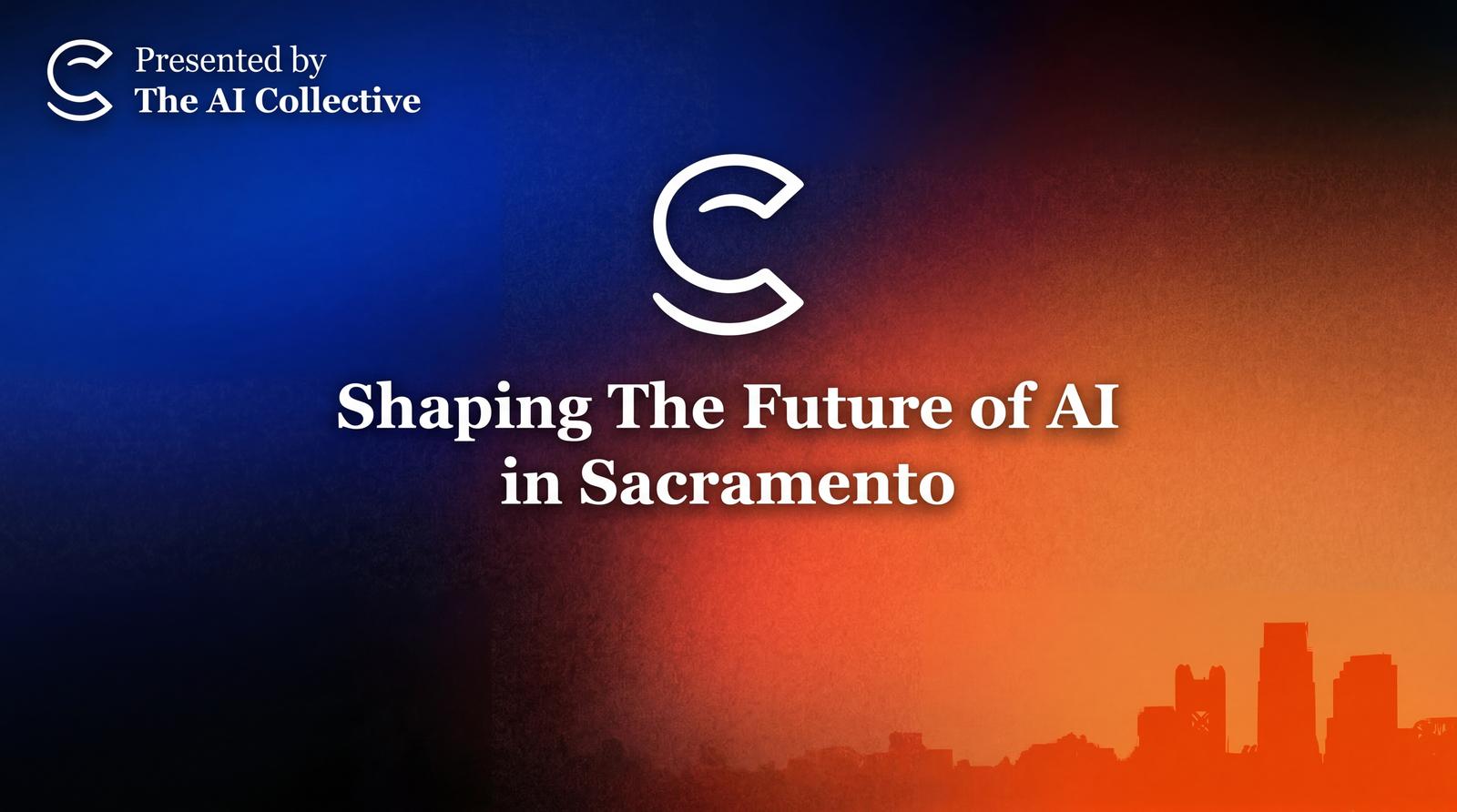 Presented by
The AI Collective

Shaping The Future of AI in Sacramento